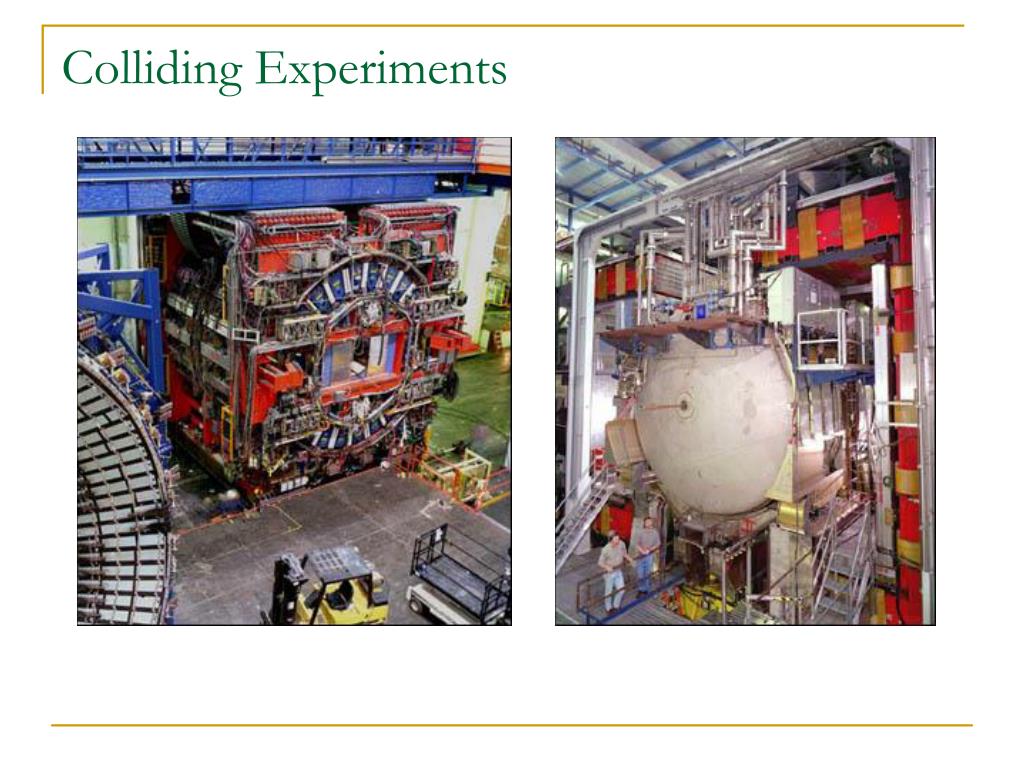 Colliding Experiments